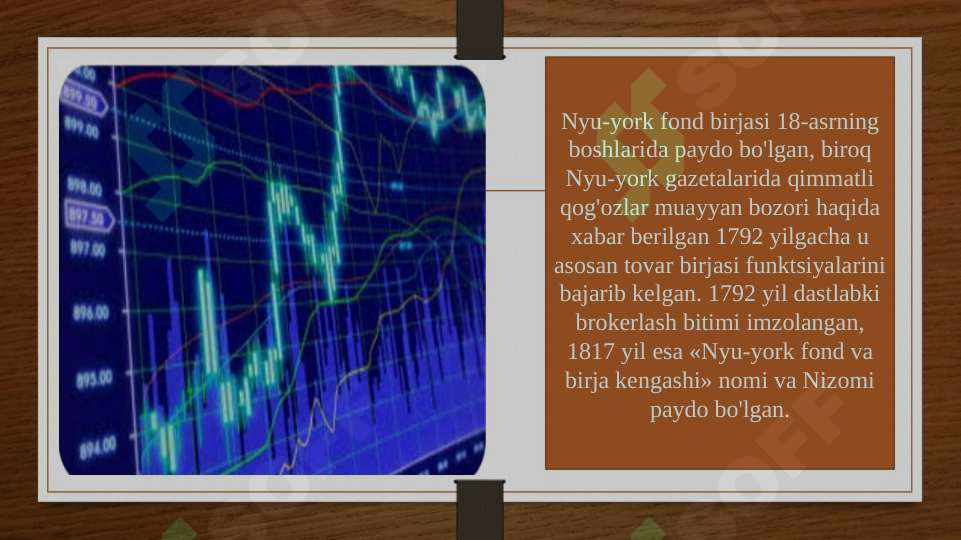 899.00
898.00
897.50
897.00
896.00
895.00
894.00

Nyu-york fond birjasi 18-asrning boshlarida paydo bo'lgan, biroq Nyu-york gazetalarida qimmatli qog'ozlar muayyan bozori haqida xabar berilgan 1792 yilgacha u asosan tovar birjasi funktsiyalarini bajarib kelgan. 1792 yil dastlabki brokerlash bitimi imzolangan, 1817 yil esa «Nyu-york fond va birja kengashi» nomi va Nizomi paydo bo'lgan.